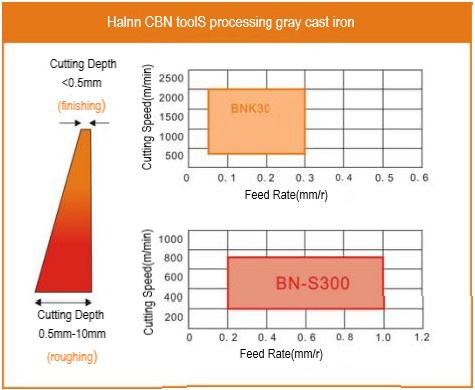 Halnn CBN toolS processing gray cast iron

Cutting Depth
<0.5mm
(finishing)

Cutting Depth
0.5mm-10mm
(roughing)

Cutting Speed(m/min)
2500
2000
1500
1000
500
BNK30
0 0. 1 0. 2 0. 3 0. 4 0. 5 0. 6
Feed Rate(mm/r)

Cutting Speed(m/min)
1000
800
600
400
200
BN-S300
0 0. 2 0. 4 0. 6 0. 8 1.0 1.2
Feed Rate(mm/r)